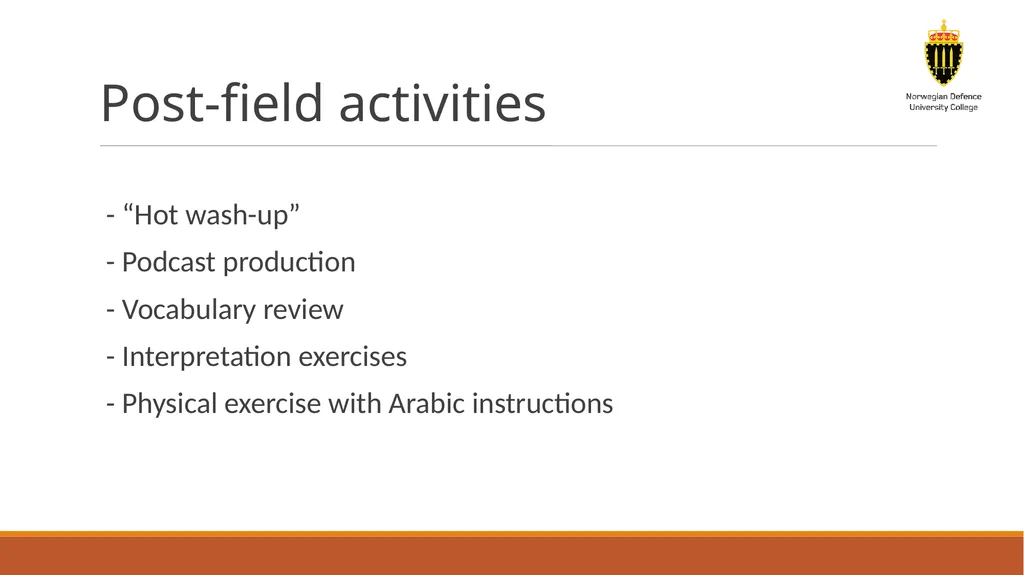 Post-field activities

Norwegian Defence University College

- “Hot wash-up”

- Podcast production

- Vocabulary review

- Interpretation exercises

- Physical exercise with Arabic instructions